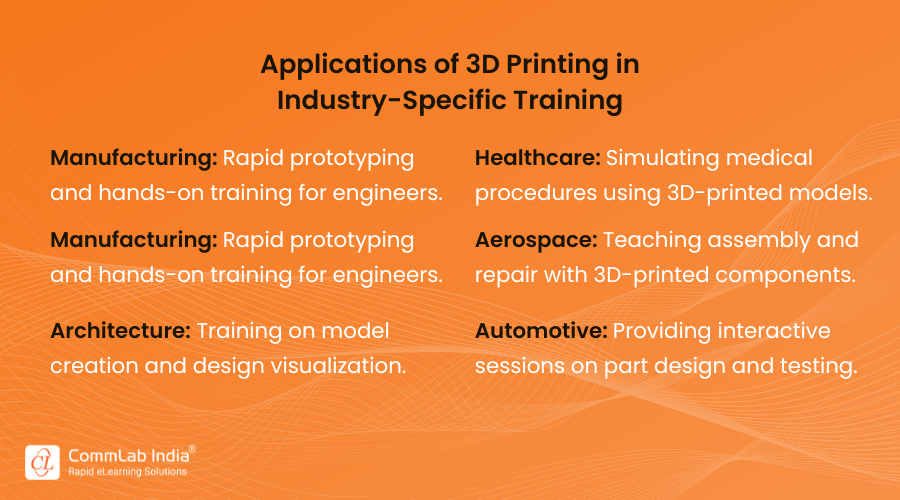 Applications of 3D Printing in Industry-Specific Training

Manufacturing: Rapid prototyping and hands-on training for engineers.

Manufacturing: Rapid prototyping and hands-on training for engineers.

Architecture: Training on model creation and design visualization.

Healthcare: Simulating medical procedures using 3D-printed models.

Aerospace: Teaching assembly and repair with 3D-printed components.

Automotive: Providing interactive sessions on part design and testing.

CL CommLab India®
Rapid eLearning Solutions